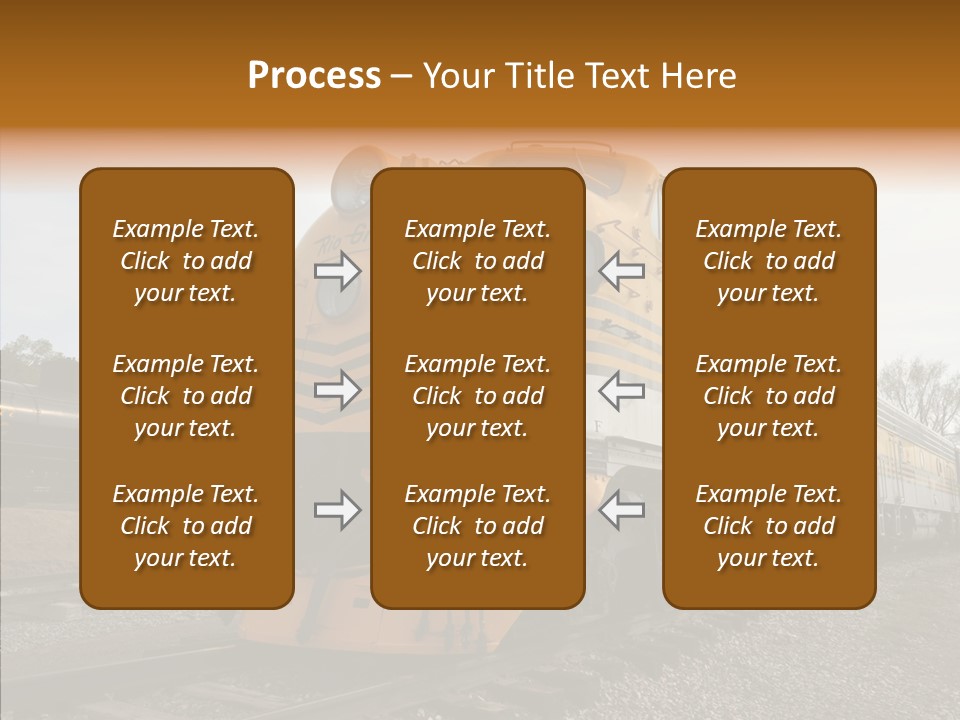 Process – Your Title Text Here

Example Text. Click to add your text.

Example Text. Click to add your text.

Example Text. Click to add your text.

Example Text. Click to add your text.

Example Text. Click to add your text.

Example Text. Click to add your text.

Example Text. Click to add your text.

Example Text. Click to add your text.

Example Text. Click to add your text.